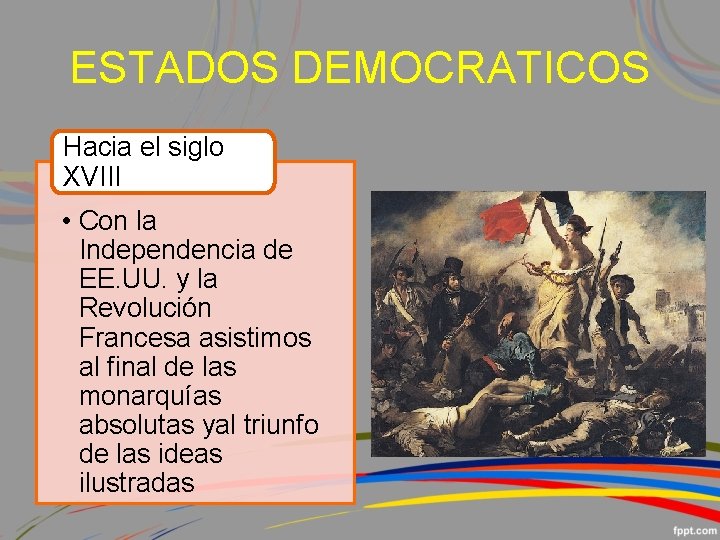 ESTADOS DEMOCRATICOS

Hacia el siglo XVIII

• Con la Independencia de EE.UU. y la Revolución Francesa asistimos al final de las monarquías absolutas yal triunfo de las ideas ilustradas

fppt.com